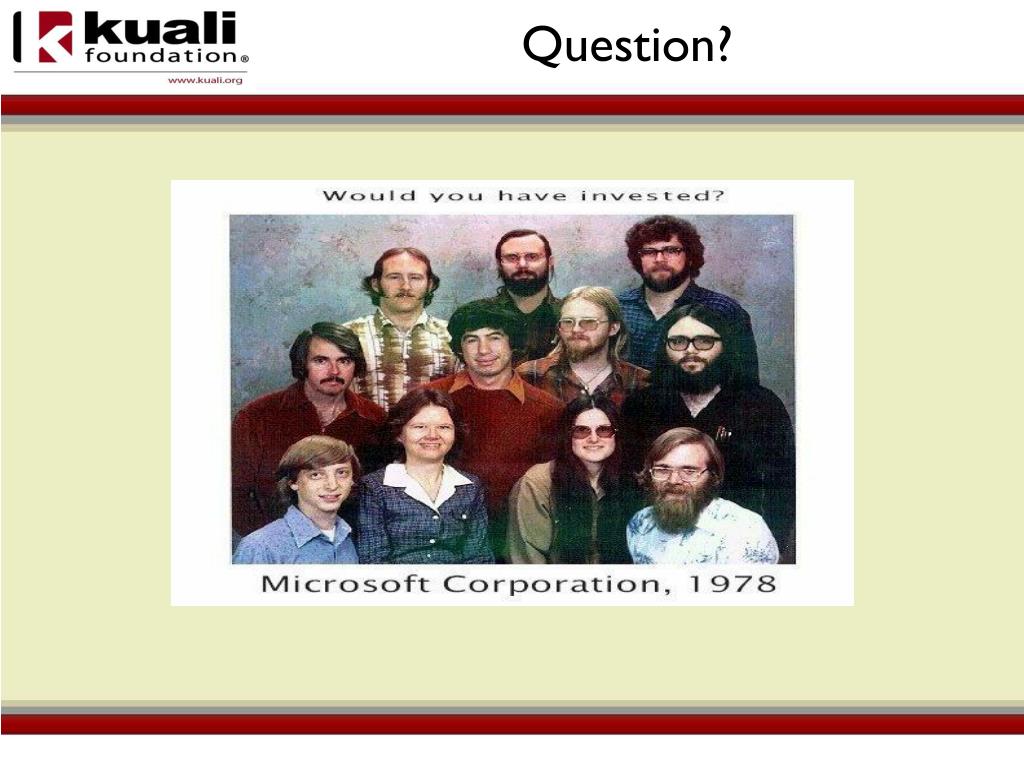 kuali foundation®
www.kuali.org

Question?

Would you have invested?

Microsoft Corporation, 1978